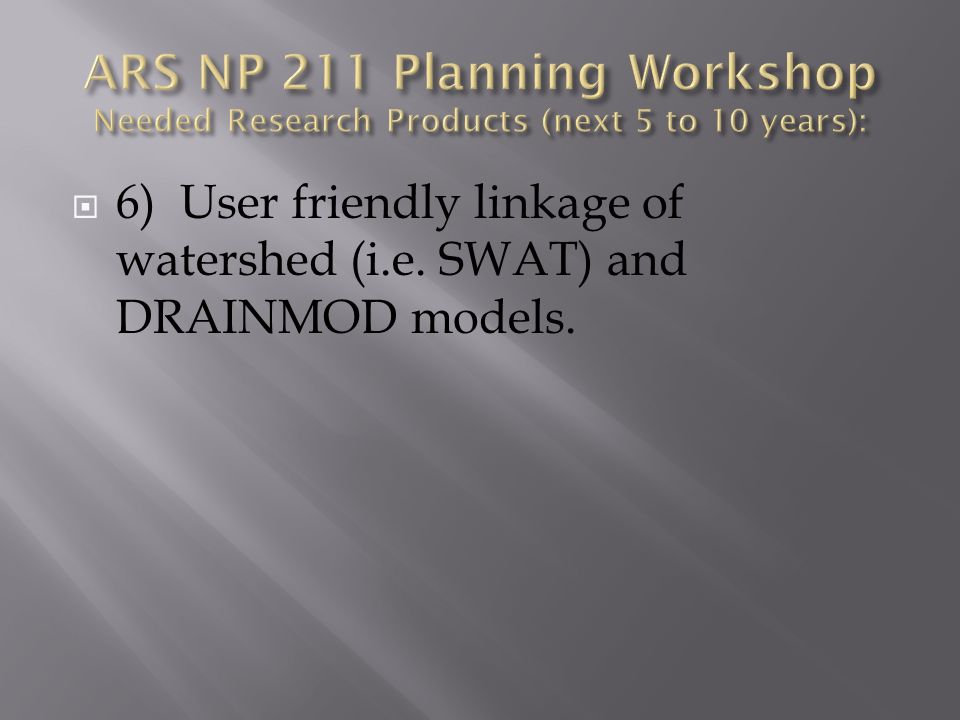 ARS NP 211 Planning Workshop
Needed Research Products (next 5 to 10 years):

6) User friendly linkage of watershed (i.e. SWAT) and DRAINMOD models.